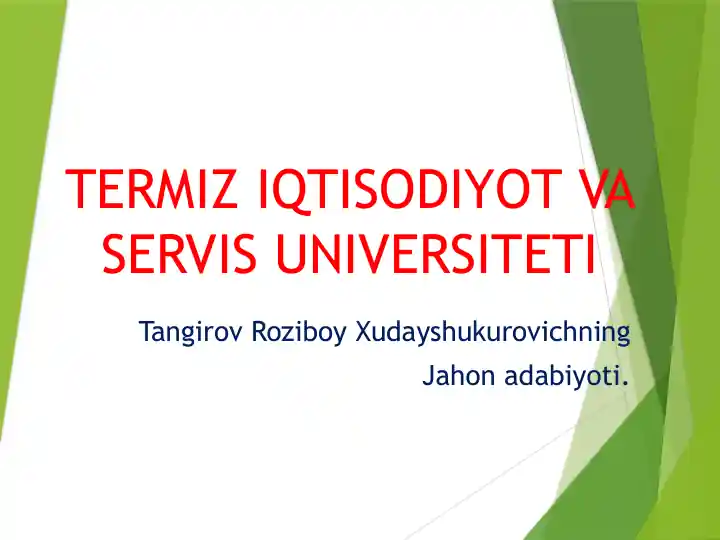 TERMIZ IQTISODIYOT VA SERVIS UNIVERSITETI

Tangirov Roziboy Xudayshukurovichning

Jahon adabiyoti.